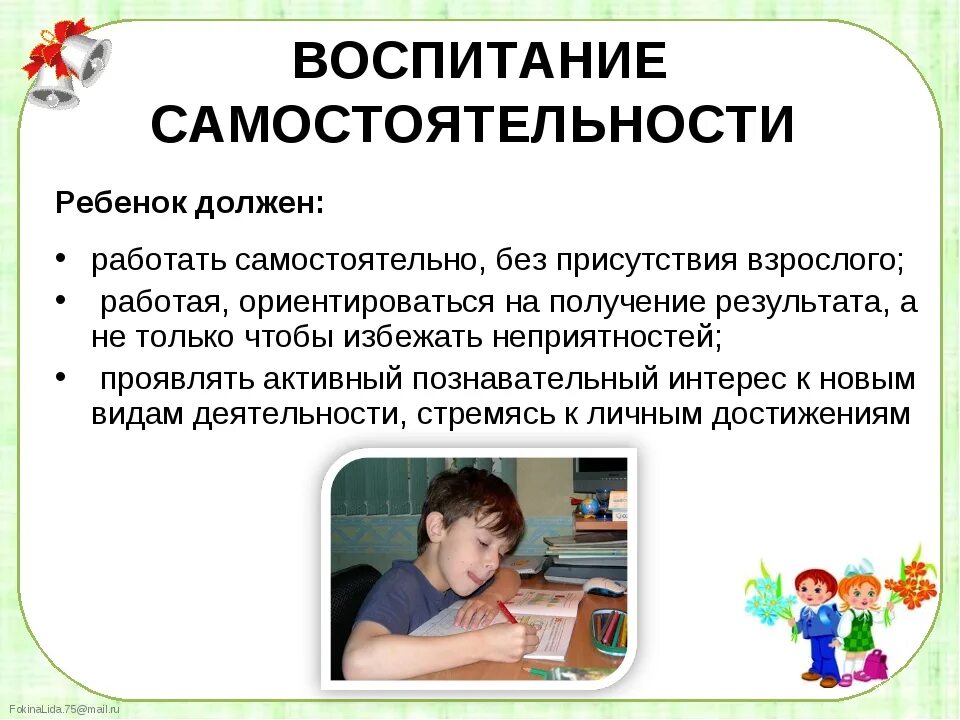 ВОСПИТАНИЕ САМОСТОЯТЕЛЬНОСТИ

Ребенок должен:

• работать самостоятельно, без присутствия взрослого;
• работая, ориентироваться на получение результата, а не только чтобы избежать неприятностей;
• проявлять активный познавательный интерес к новым видам деятельности, стремясь к личным достижениям

FokinaLida.75@mail.ru